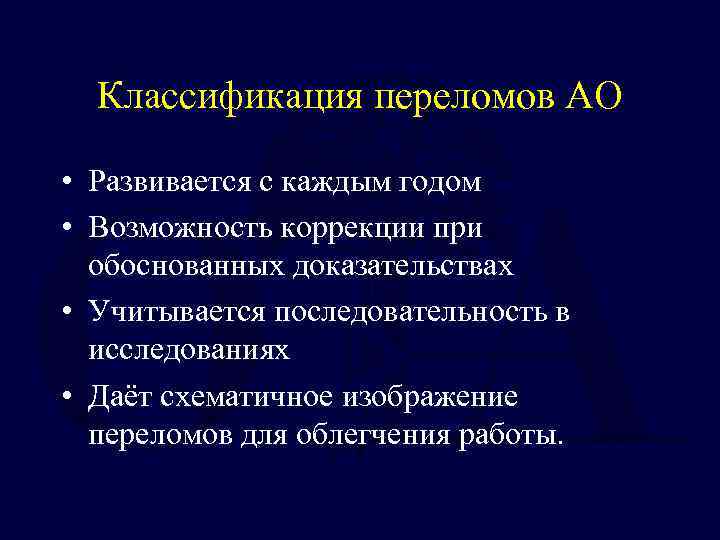 Классификация переломов АО

• Развивается с каждым годом
• Возможность коррекции при обоснованных доказательствах
• Учитывается последовательность в исследованиях
• Даёт схематичное изображение переломов для облегчения работы.